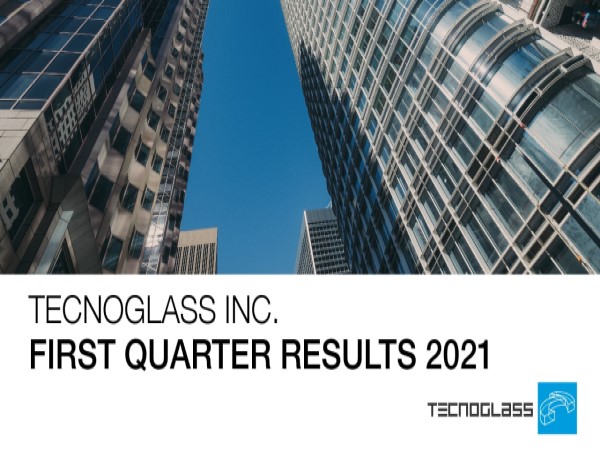 TECNOGLASS INC.
FIRST QUARTER RESULTS 2021

TECNOGLASS